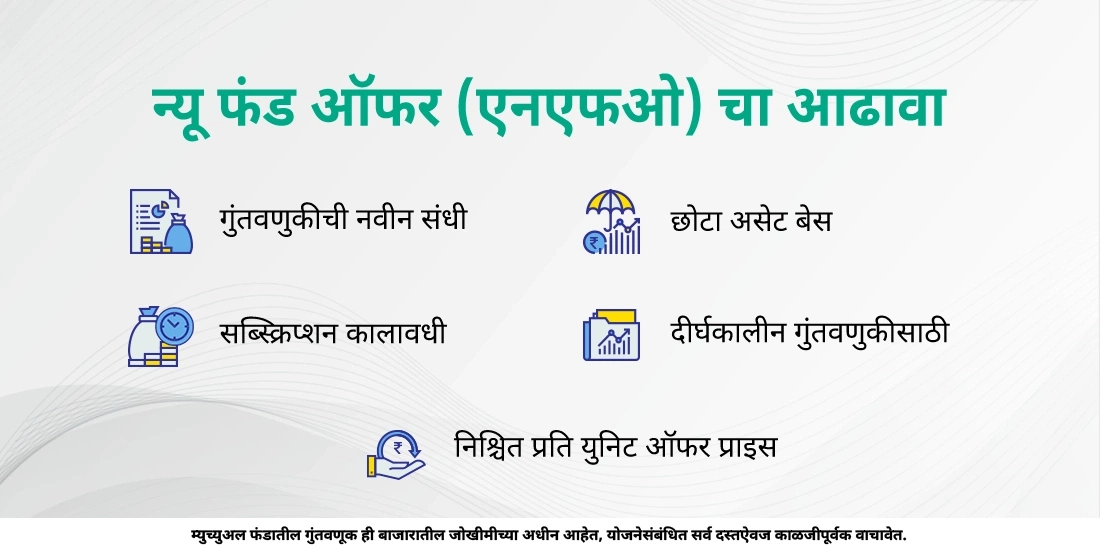 न्यू फंड ऑफर (एनएफओ) चा आढावा

गुंतवणुकीची नवीन संधी

छोटा असेट बेस

सब्स्क्रिप्शन कालावधी

दीर्घकालीन गुंतवणुकीसाठी

निश्चित प्रति युनिट ऑफर प्राइस

म्युच्युअल फंडातील गुंतवणूक ही बाजारातील जोखीमीच्या अधीन आहेत, योजनेसंबंधित सर्व दस्तऐवज काळजीपूर्वक वाचावेत.